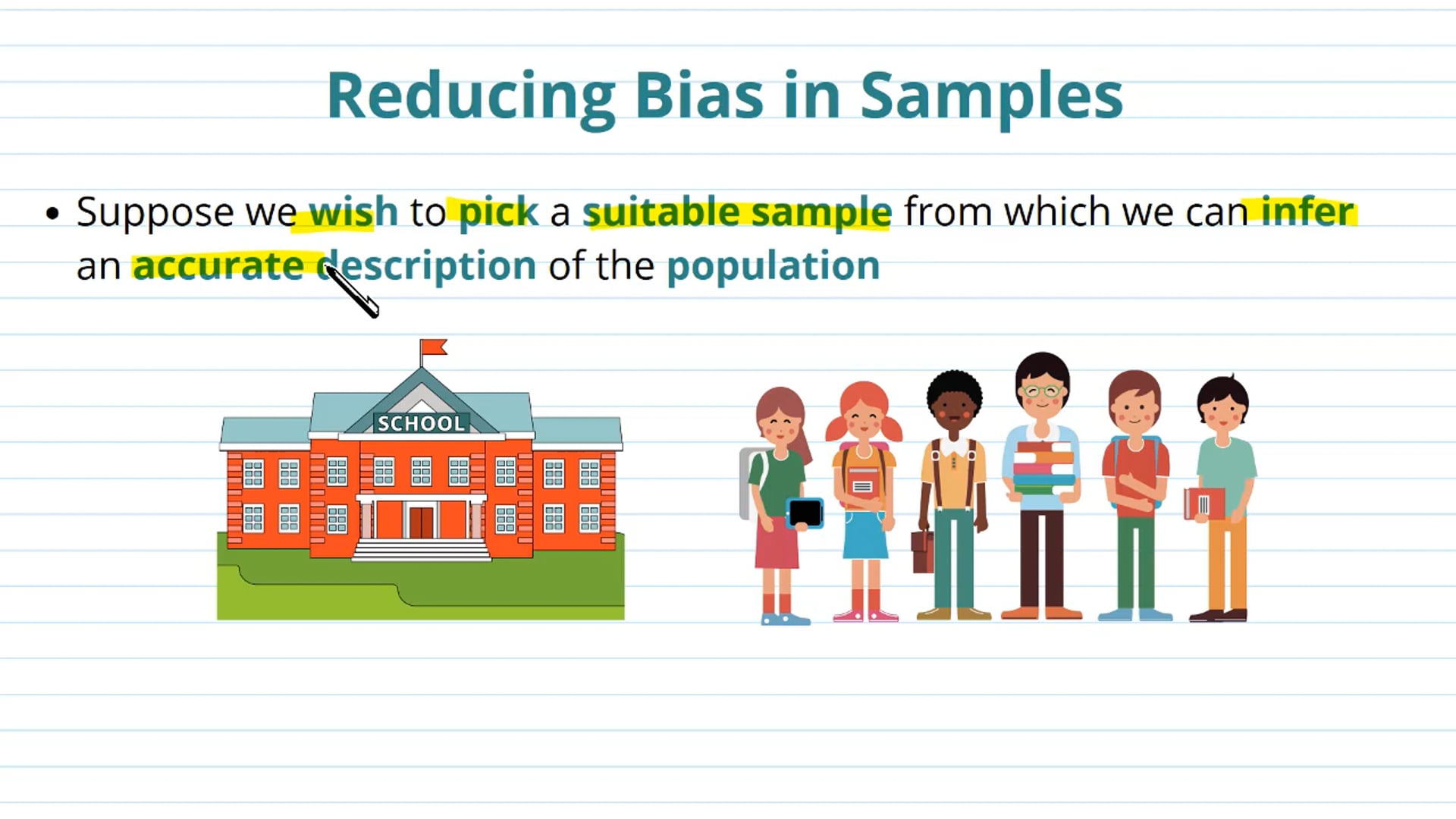 Reducing Bias in Samples

• Suppose we wish to pick a suitable sample from which we can infer an accurate description of the population

SCHOOL